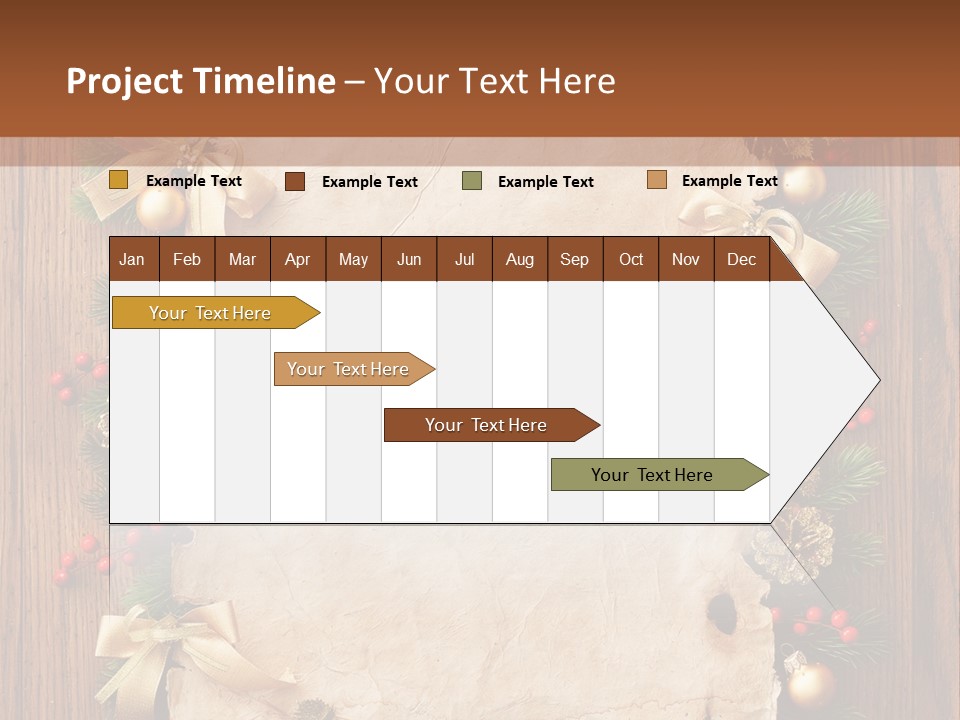 Project Timeline – Your Text Here

Example Text Example Text Example Text Example Text

| Jan | Feb | Mar | Apr | May | Jun | Jul | Aug | Sep | Oct | Nov | Dec |
|---|---|---|---|---|---|---|---|---|---|---|---|

Your Text Here

Your Text Here

Your Text Here

Your Text Here